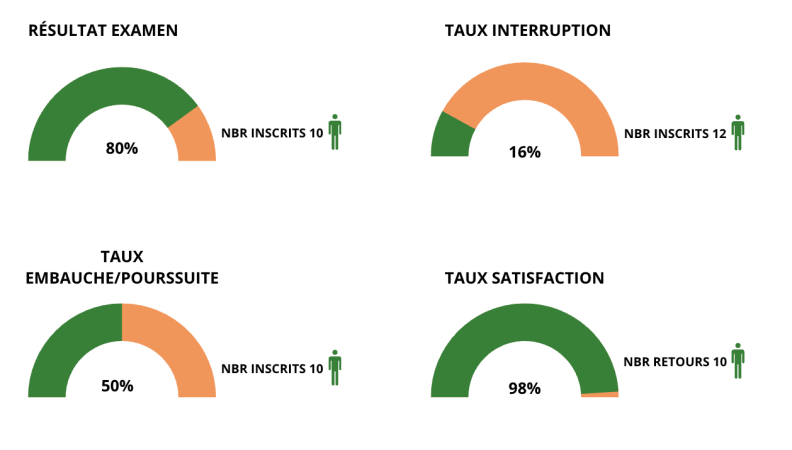 RÉSULTAT EXAMEN

80%

NBR INSCRITS 10

TAUX INTERRUPTION

16%

NBR INSCRITS 12

TAUX EMBAUCHE/POURSSUITE

50%

NBR INSCRITS 10

TAUX SATISFACTION

98%

NBR RETOURS 10